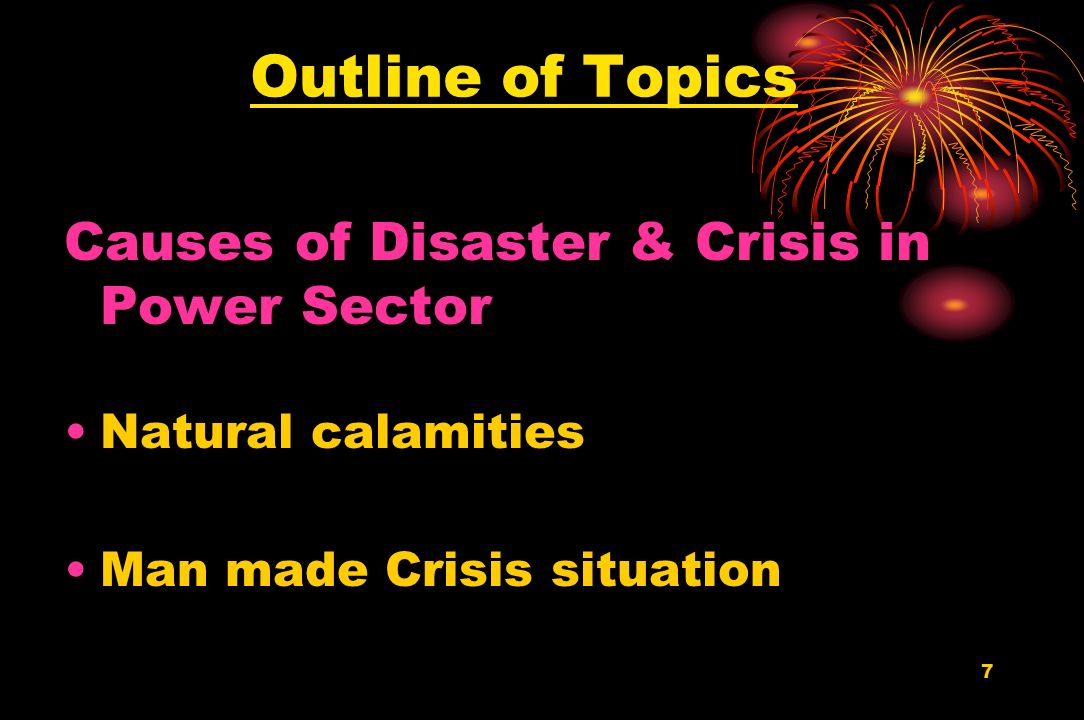 Outline of Topics

Causes of Disaster & Crisis in Power Sector

• Natural calamities

• Man made Crisis situation

7